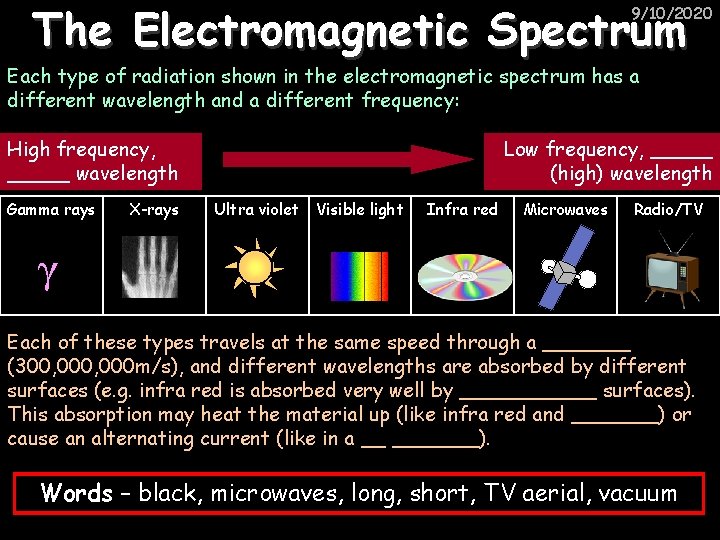 9/10/2020

The Electromagnetic Spectrum

Each type of radiation shown in the electromagnetic spectrum has a different wavelength and a different frequency:

High frequency, _____ wavelength

Low frequency, _____ (high) wavelength

| Gamma rays | X-rays | Ultra violet | Visible light | Infra red | Microwaves | Radio/TV |
|---|---|---|---|---|---|---|
| $\gamma$ | | | | | | |

Each of these types travels at the same speed through a _______ (300,000,000m/s), and different wavelengths are absorbed by different surfaces (e.g. infra red is absorbed very well by ___________ surfaces). This absorption may heat the material up (like infra red and _______) or cause an alternating current (like in a __ _______).

Words – black, microwaves, long, short, TV aerial, vacuum